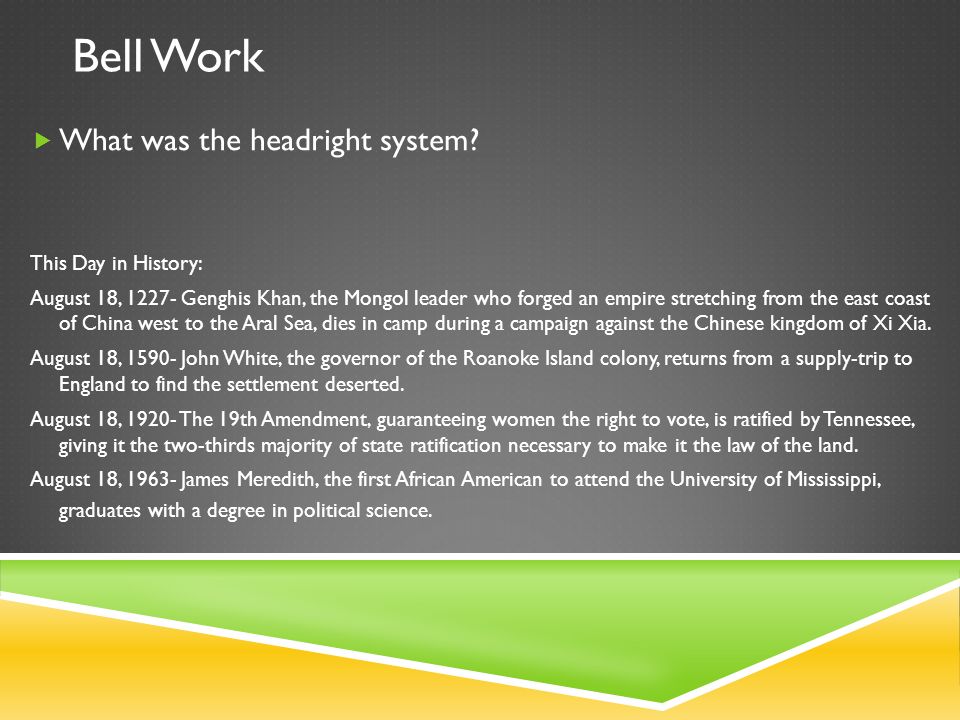 Bell Work

What was the headright system?

This Day in History:

August 18, 1227- Genghis Khan, the Mongol leader who forged an empire stretching from the east coast of China west to the Aral Sea, dies in camp during a campaign against the Chinese kingdom of Xi Xia.

August 18, 1590- John White, the governor of the Roanoke Island colony, returns from a supply-trip to England to find the settlement deserted.

August 18, 1920- The 19th Amendment, guaranteeing women the right to vote, is ratified by Tennessee, giving it the two-thirds majority of state ratification necessary to make it the law of the land.

August 18, 1963- James Meredith, the first African American to attend the University of Mississippi, graduates with a degree in political science.